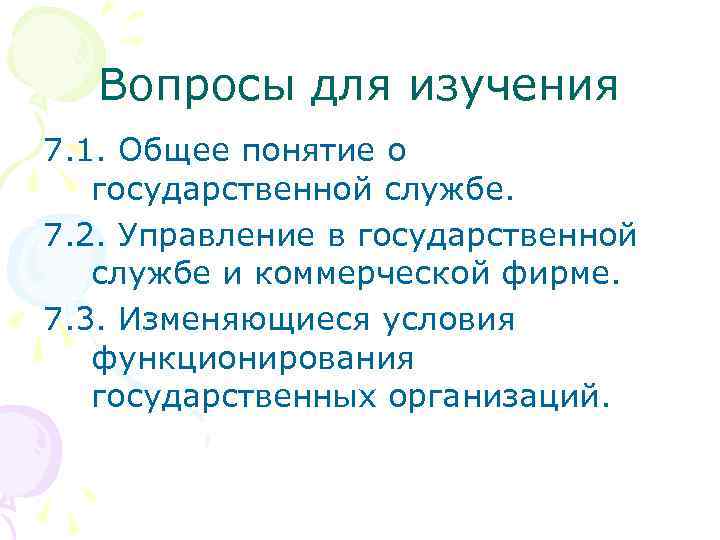 Вопросы для изучения

7.1. Общее понятие о государственной службе.

7.2. Управление в государственной службе и коммерческой фирме.

7.3. Изменяющиеся условия функционирования государственных организаций.